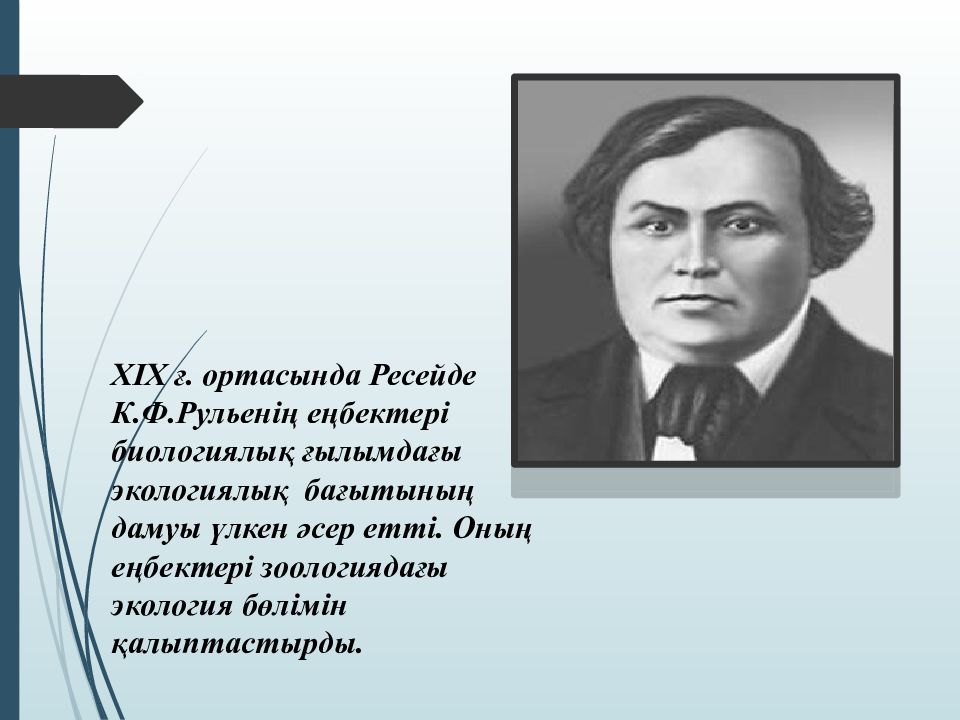 XIX ғ. ортасында Ресейде К.Ф.Рульенің еңбектері биологиялық ғылымдағы экологиялық бағытының дамуы үлкен әсер етті. Оның еңбектері зоологиядағы экология бөлімін қалыптастырды.